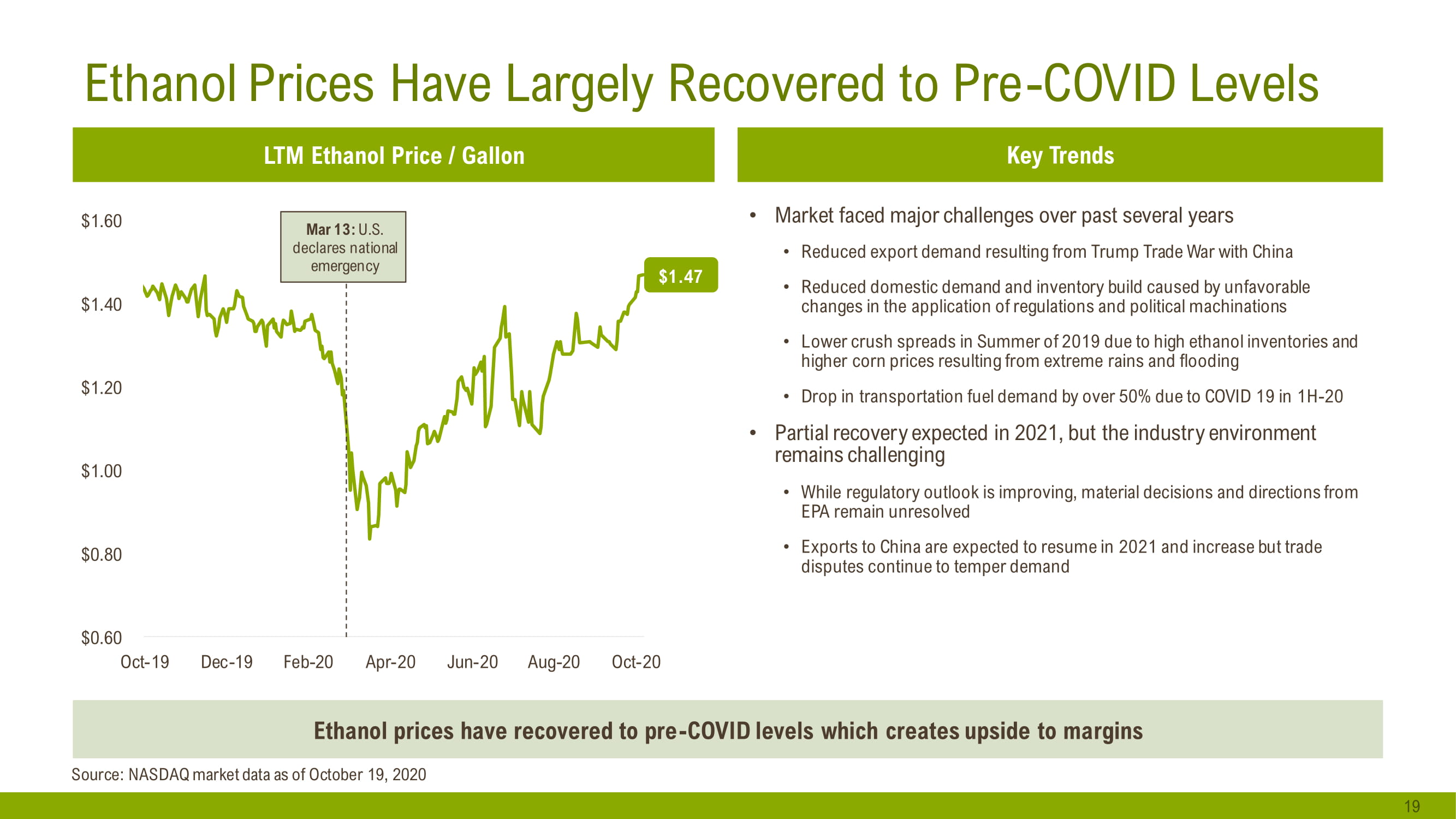 Ethanol Prices Have Largely Recovered to Pre-COVID Levels

LTM Ethanol Price / Gallon

$1.60
$1.40
$1.20
$1.00
$0.80
$0.60

Mar 13: U.S. declares national emergency

$1.47

Oct-19 Dec-19 Feb-20 Apr-20 Jun-20 Aug-20 Oct-20

Key Trends

• Market faced major challenges over past several years
 • Reduced export demand resulting from Trump Trade War with China
 • Reduced domestic demand and inventory build caused by unfavorable changes in the application of regulations and political machinations
 • Lower crush spreads in Summer of 2019 due to high ethanol inventories and higher corn prices resulting from extreme rains and flooding
 • Drop in transportation fuel demand by over 50% due to COVID 19 in 1H-20
• Partial recovery expected in 2021, but the industry environment remains challenging
 • While regulatory outlook is improving, material decisions and directions from EPA remain unresolved
 • Exports to China are expected to resume in 2021 and increase but trade disputes continue to temper demand

Ethanol prices have recovered to pre-COVID levels which creates upside to margins

Source: NASDAQ market data as of October 19, 2020

19